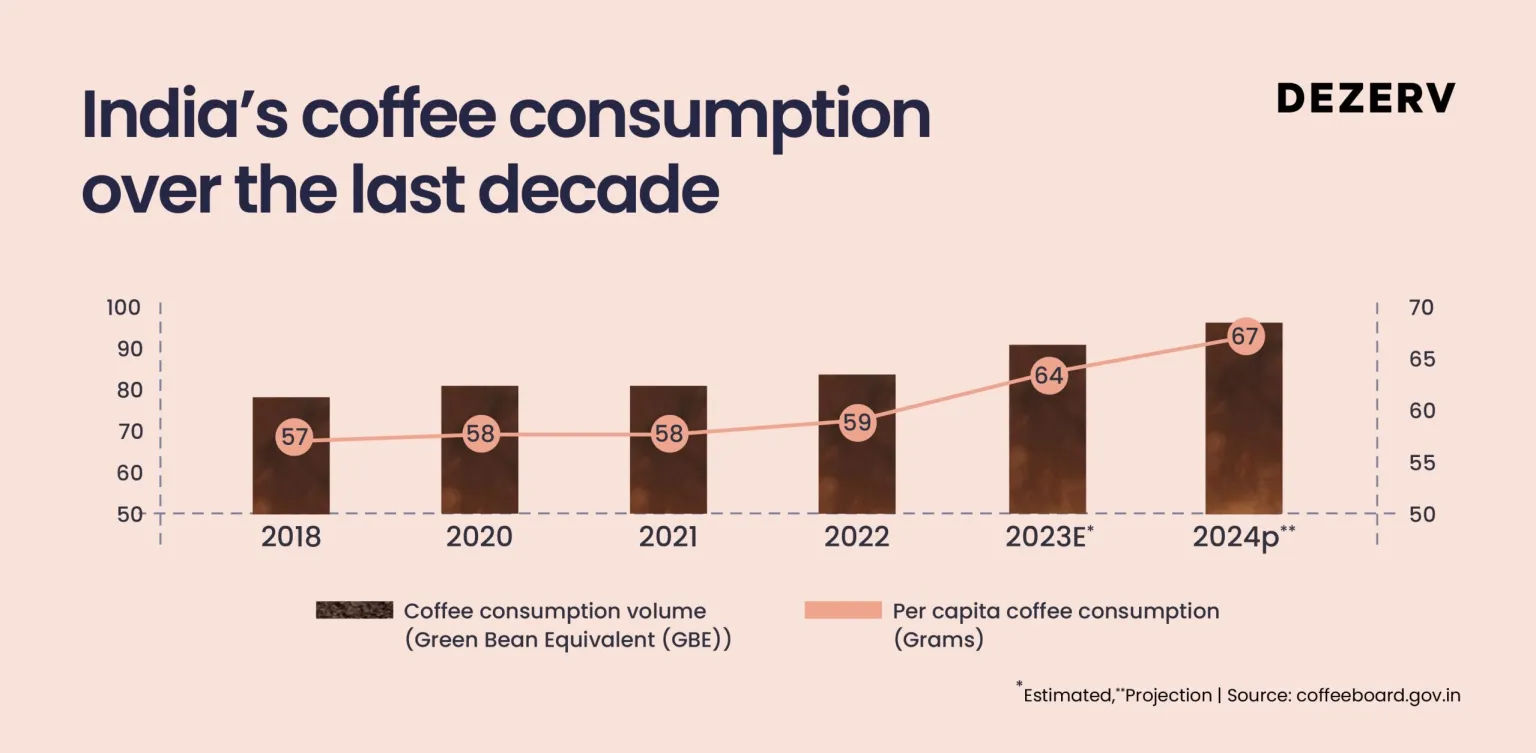 India's coffee consumption over the last decade

DEZERV

100
90
80
70
60
50

70
65
60
55
50

57
58
58
59
64
67

2018
2020
2021
2022
2023E*
2024p**

Coffee consumption volume (Green Bean Equivalent (GBE))

Per capita coffee consumption (Grams)

*Estimated,**Projection | Source: coffeeboard.gov.in